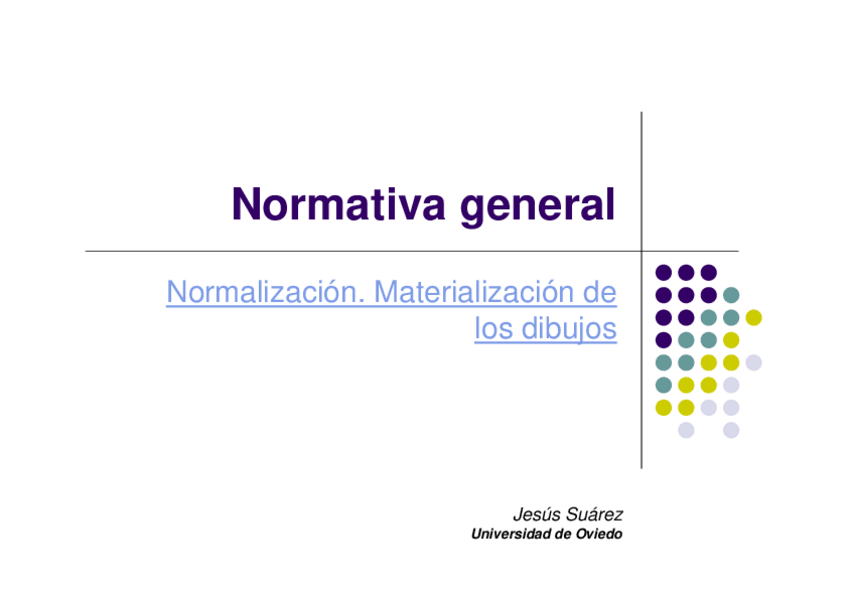 Normativa general

Normalización. Materialización de los dibujos

Jesús Suárez
Universidad de Oviedo